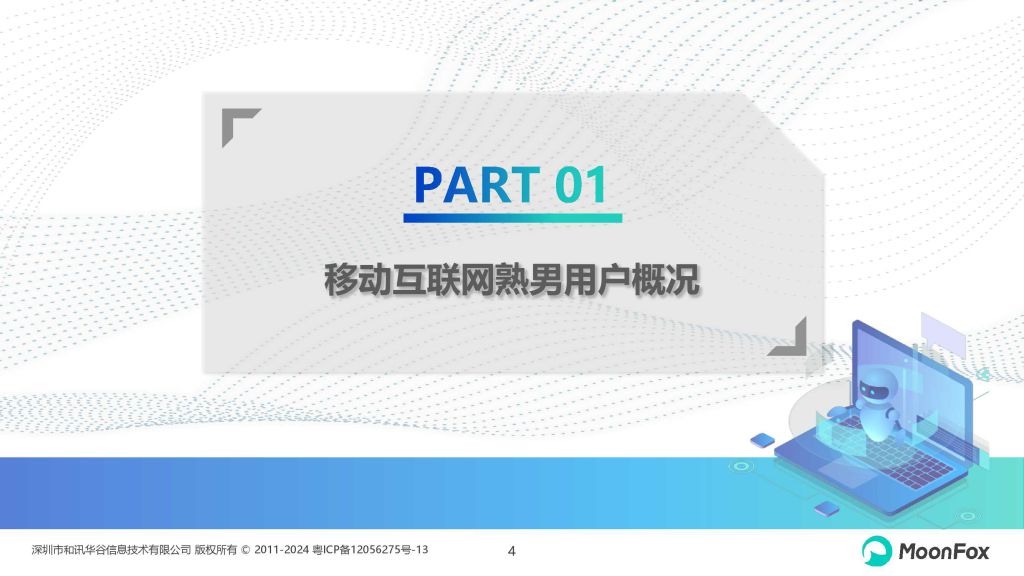 PART 01

移动互联网熟男用户概况

深圳市和讯华谷信息技术有限公司 版权所有 © 2011-2024 粤ICP备12056275号-13

4

MoonFox